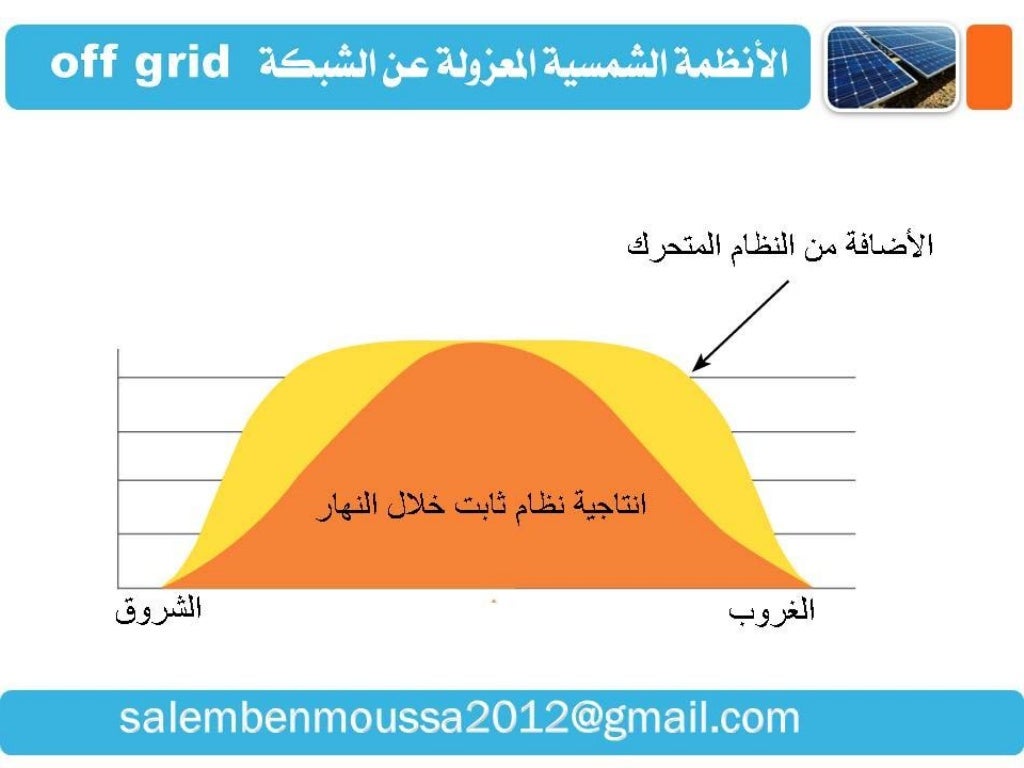 الأنظمة الشمسية المعزولة عن الشبكة off grid

الأضافة من النظام المتحرك

انتاجية نظام ثابت خلال النهار

الشروق

الغروب

salembenmoussa2012@gmail.com